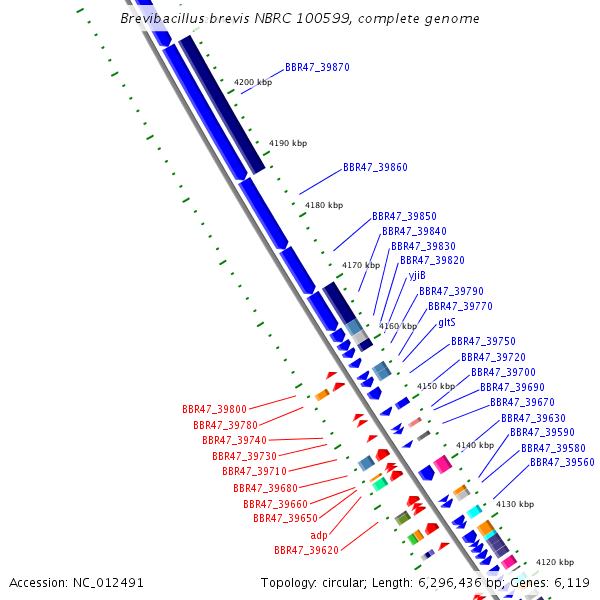 Brevibacillus brevis NBRC 100599, complete genome

BBR47_39870
4200 kbp
4190 kbp
BBR47_39860
4180 kbp
BBR47_39850
BBR47_39840
BBR47_39830
BBR47_39820
4170 kbp
yjiB
BBR47_39790
BBR47_39770
4160 kbp
gltS
BBR47_39750
BBR47_39720
BBR47_39700
4150 kbp
BBR47_39690
BBR47_39670
BBR47_39630
BBR47_39590
4140 kbp
BBR47_39580
BBR47_39560
4130 kbp
4120 kbp

BBR47_39800
BBR47_39780
BBR47_39740
BBR47_39730
BBR47_39710
BBR47_39680
BBR47_39660
BBR47_39650
adp
BBR47_39620

Accession: NC_012491
Topology: circular; Length: 6,296,436 bp; Genes: 6,119